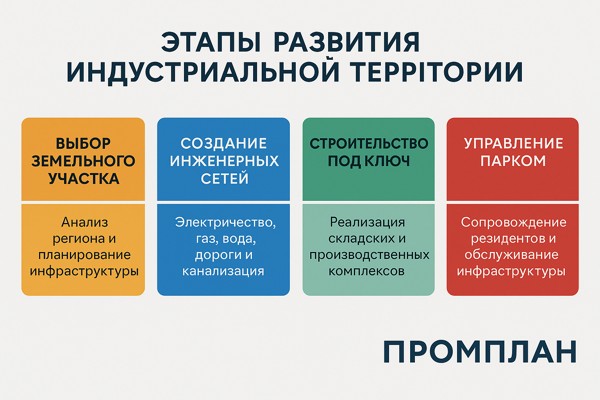 ЭТАПЫ РАЗВИТИЯ ИНДУСТРИАЛЬНОЙ ТЕРРІТОРИИ

ВЫБОР ЗЕМЕЛЬНОГО УЧАСТКА

Анализ региона и планирование инфраструктуры

СОЗДАНИЕ ИНЖЕНЕРНЫХ СЕТЕЙ

Электричество, газ, вода, дороги и канализация

СТРОИТЕЛЬСТВО ПОД КЛЮЧ

Реализация складских и производственных комплексов

УПРАВЛЕНИЕ ПАРКОМ

Сопровождение резидентов и обслуживание инфраструктуры

ПРОМПЛАН